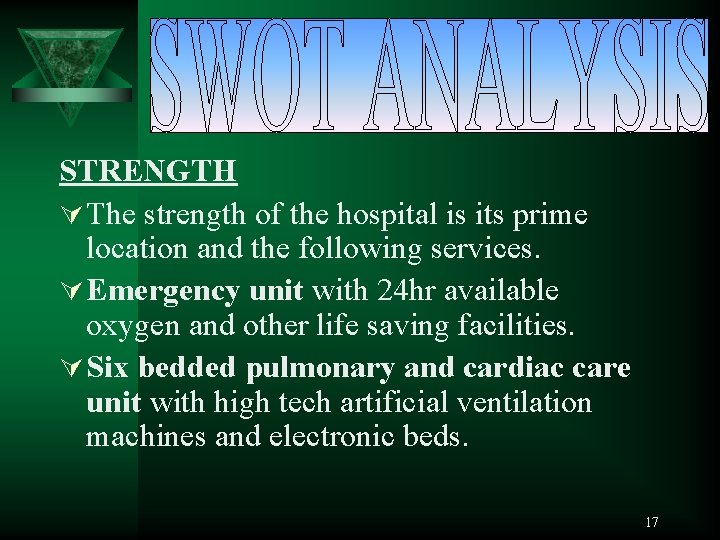 SWOT ANALYSIS

STRENGTH

The strength of the hospital is its prime location and the following services.

Emergency unit with 24hr available oxygen and other life saving facilities.

Six bedded pulmonary and cardiac care unit with high tech artificial ventilation machines and electronic beds.

17